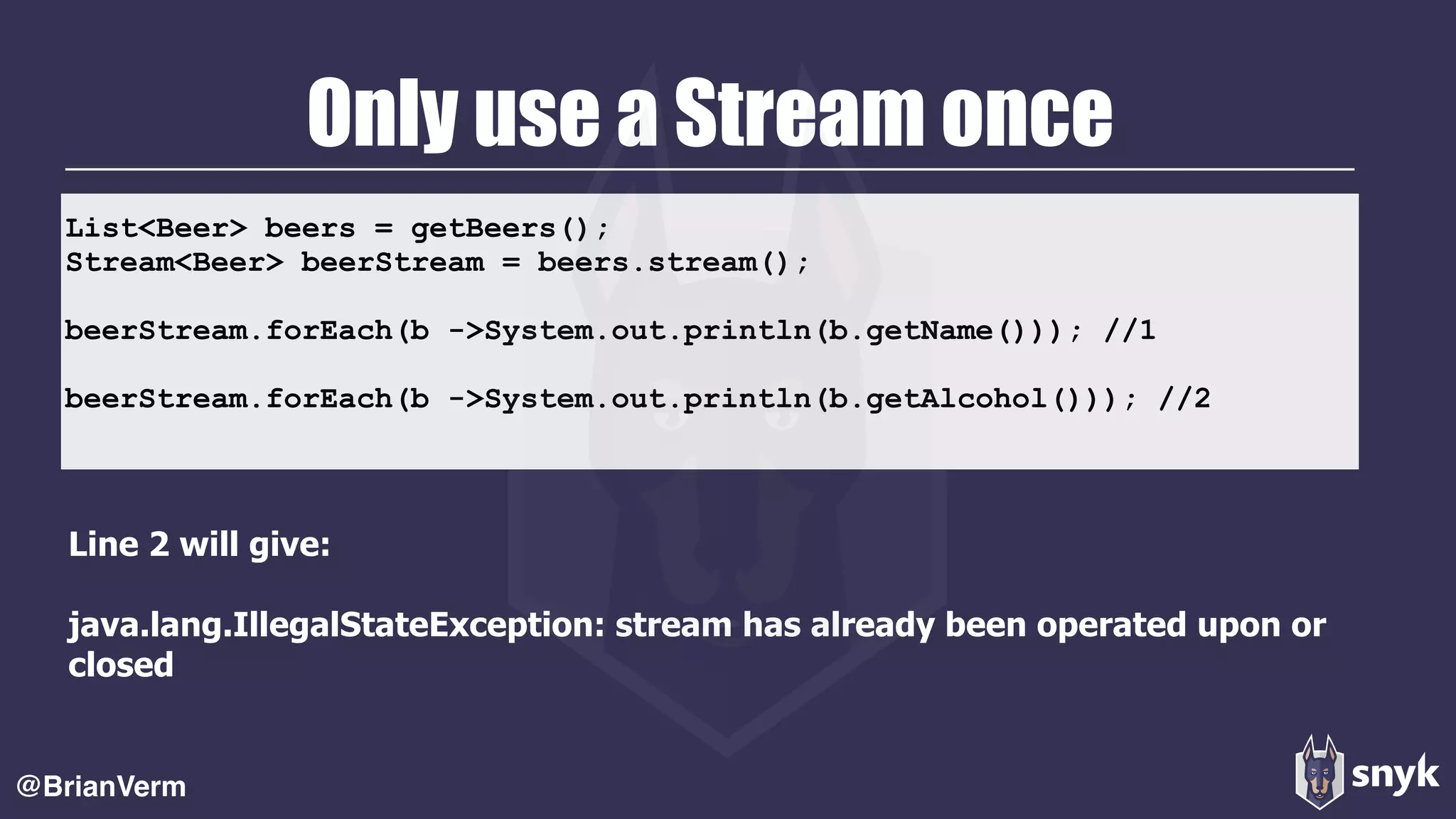 Only use a Stream once

List<Beer> beers = getBeers();
Stream<Beer> beerStream = beers.stream();

beerStream.forEach(b ->System.out.println(b.getName())); //1

beerStream.forEach(b ->System.out.println(b.getAlcohol())); //2

Line 2 will give:

java.lang.IllegalStateException: stream has already been operated upon or closed

@BrianVerm

snyk